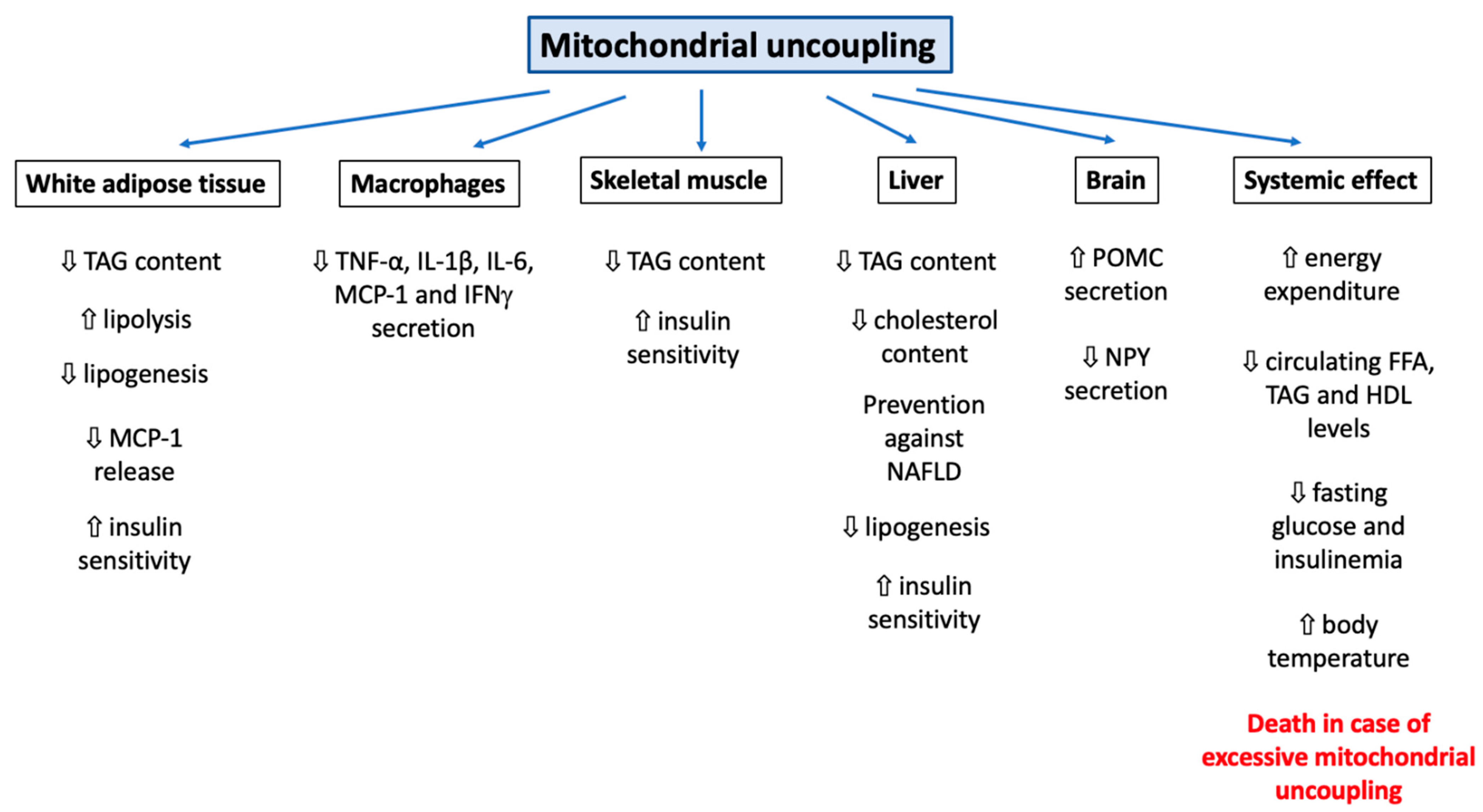 Mitochondrial uncoupling

White adipose tissue

⇩ TAG content

⇧ lipolysis

⇩ lipogenesis

⇩ MCP-1 release

⇧ insulin sensitivity

Macrophages

⇩ TNF-α, IL-1β, IL-6, MCP-1 and IFNγ secretion

Skeletal muscle

⇩ TAG content

⇧ insulin sensitivity

Liver

⇩ TAG content

⇩ cholesterol content

Prevention against NAFLD

⇩ lipogenesis

⇧ insulin sensitivity

Brain

⇧ POMC secretion

⇩ NPY secretion

Systemic effect

⇧ energy expenditure

⇩ circulating FFA, TAG and HDL levels

⇩ fasting glucose and insulinemia

⇧ body temperature

Death in case of excessive mitochondrial uncoupling